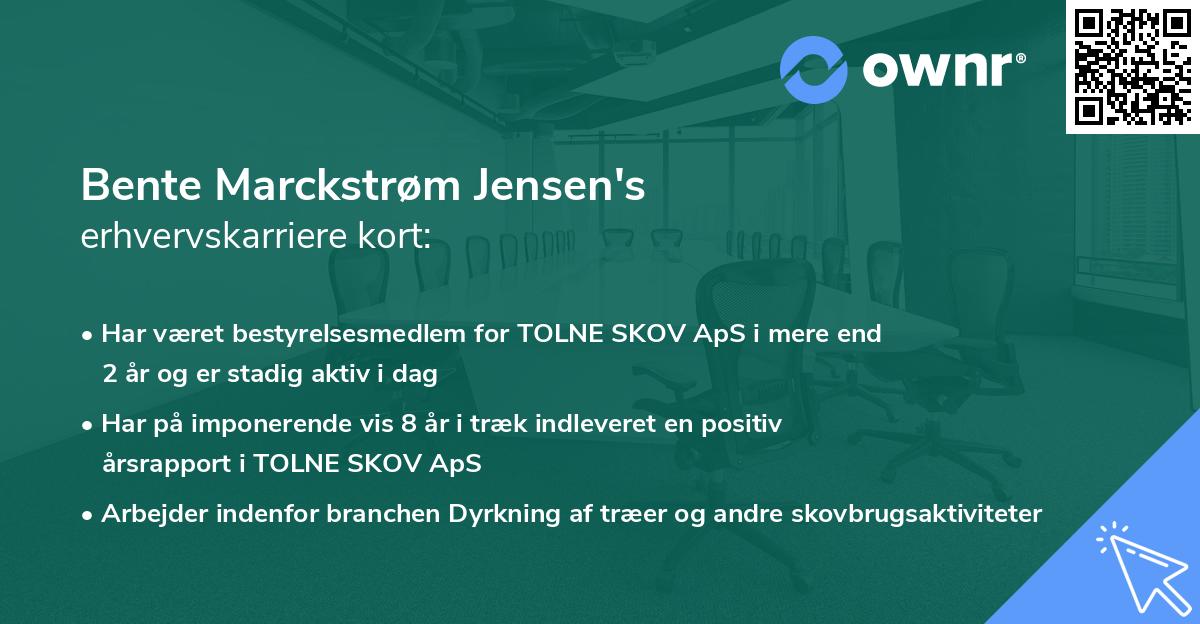 ownr®

Bente Marckstrøm Jensen's
erhvervskarriere kort:

• Har været bestyrelsesmedlem for TOLNE SKOV ApS i mere end 2 år og er stadig aktiv i dag
• Har på imponerende vis 8 år i træk indleveret en positiv årsrapport i TOLNE SKOV ApS
• Arbejder indenfor branchen Dyrkning af træer og andre skovbrugsaktiviteter